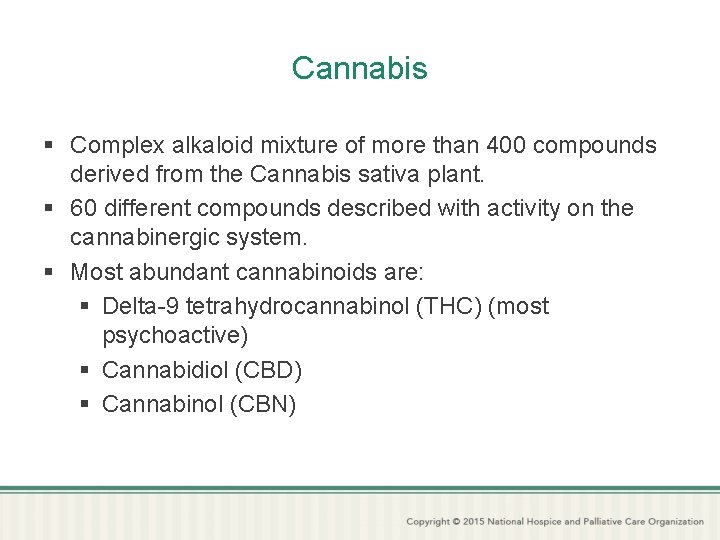 Cannabis

▪ Complex alkaloid mixture of more than 400 compounds derived from the Cannabis sativa plant.
▪ 60 different compounds described with activity on the cannabinergic system.
▪ Most abundant cannabinoids are:
 ▪ Delta-9 tetrahydrocannabinol (THC) (most psychoactive)
 ▪ Cannabidiol (CBD)
 ▪ Cannabinol (CBN)

Copyright © 2015 National Hospice and Palliative Care Organization